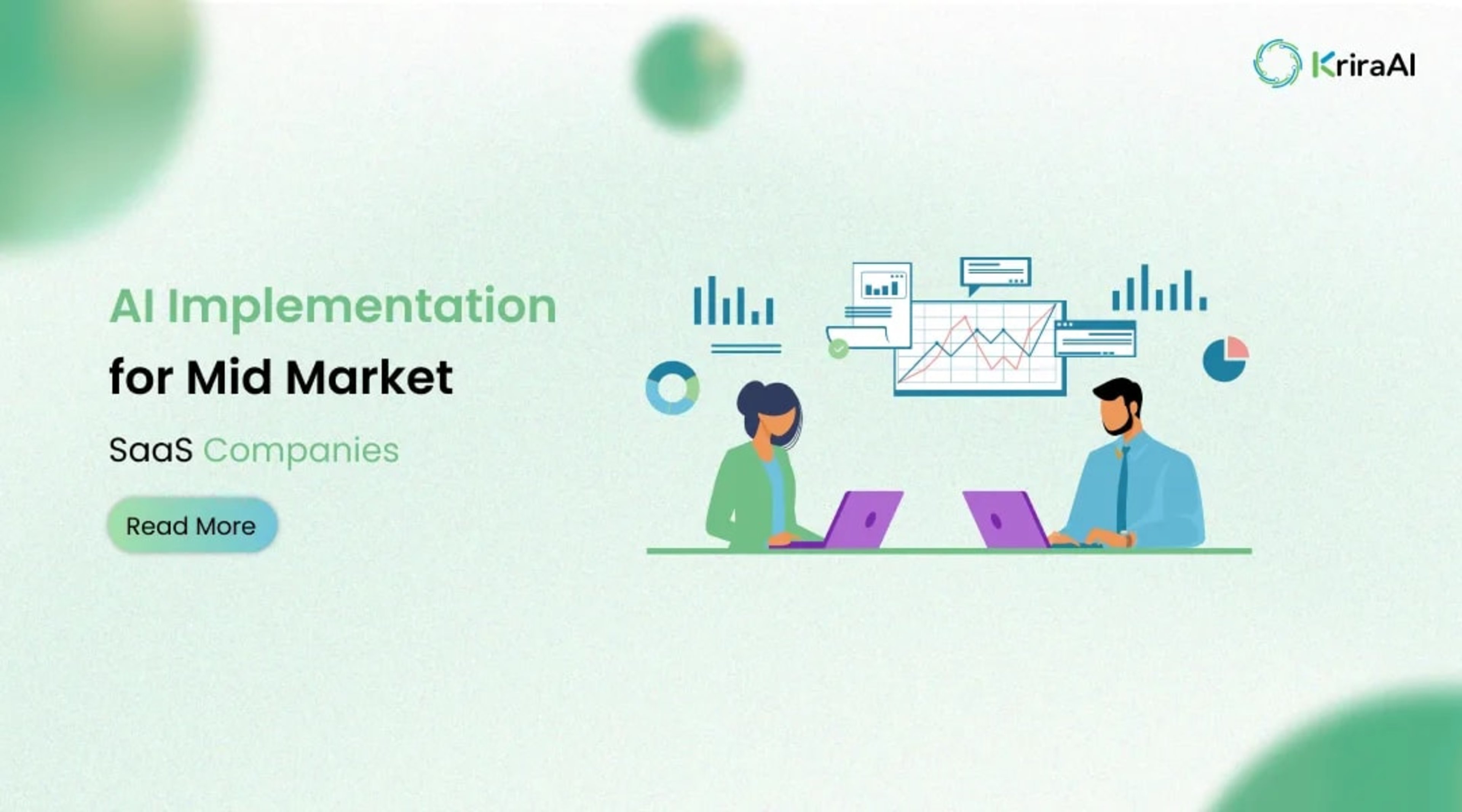 KriraAI

AI Implementation
for Mid Market
SaaS Companies

Read More